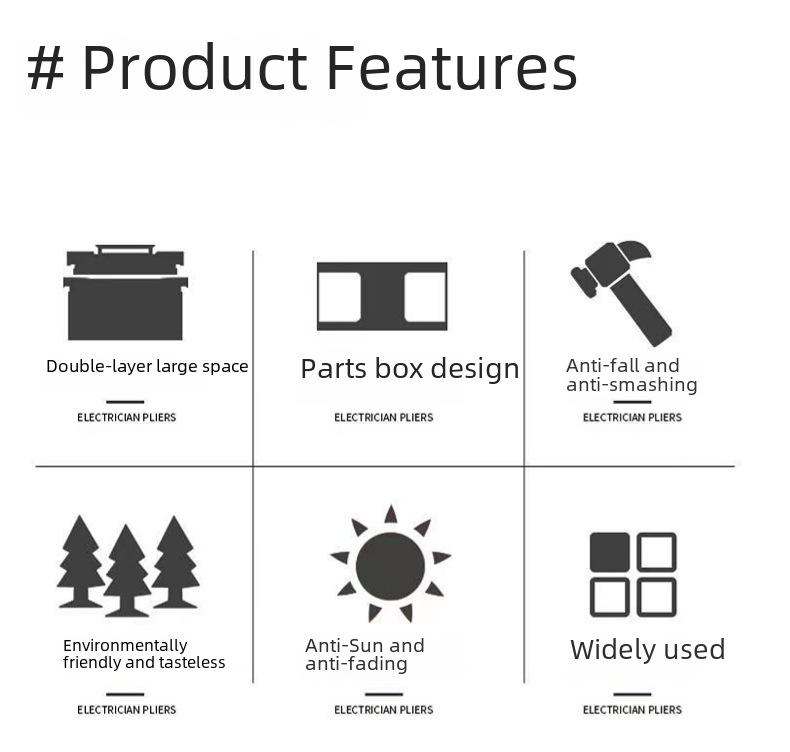 # Product Features

Double-layer large space

ELECTRICIAN PLIERS

Parts box design

ELECTRICIAN PLIERS

Anti-fall and anti-smashing

ELECTRICIAN PLIERS

Environmentally friendly and tasteless

ELECTRICIAN PLIERS

Anti-Sun and anti-fading

ELECTRICIAN PLIERS

Widely used

ELECTRICIAN PLIERS